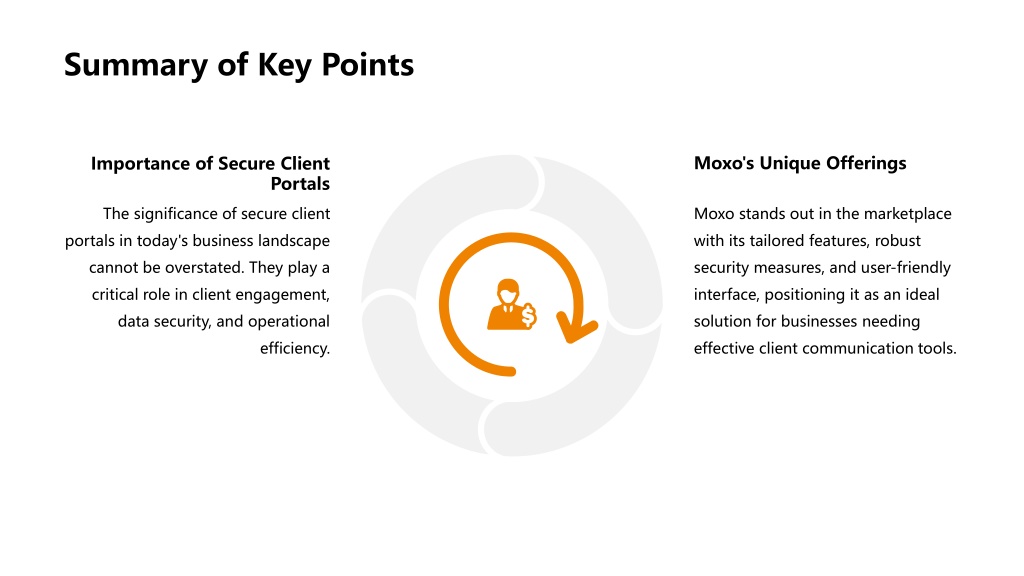 Summary of Key Points

Importance of Secure Client Portals

The significance of secure client portals in today's business landscape cannot be overstated. They play a critical role in client engagement, data security, and operational efficiency.

Moxo's Unique Offerings

Moxo stands out in the marketplace with its tailored features, robust security measures, and user-friendly interface, positioning it as an ideal solution for businesses needing effective client communication tools.